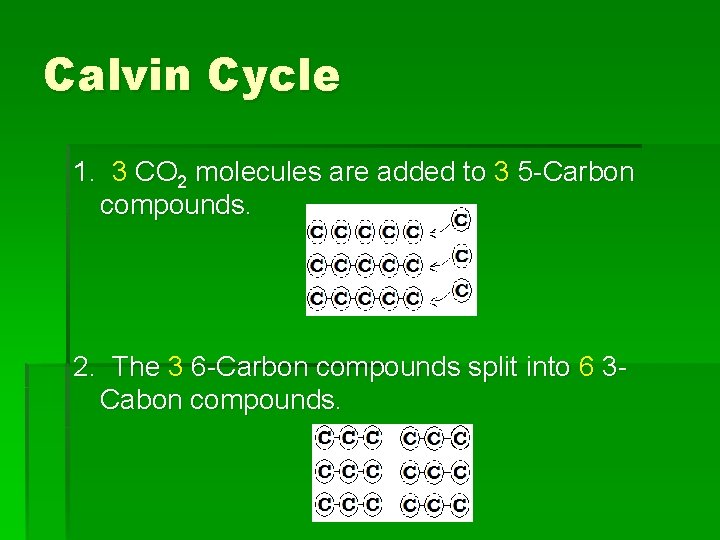 Calvin Cycle

1. 3 $CO_2$ molecules are added to 3 5-Carbon compounds.

C C C C C C
C C C C C C
C C C C C C

2. The 3 6-Carbon compounds split into 6 3-Cabon compounds.

C C C C C C
C C C C C C
C C C C C C